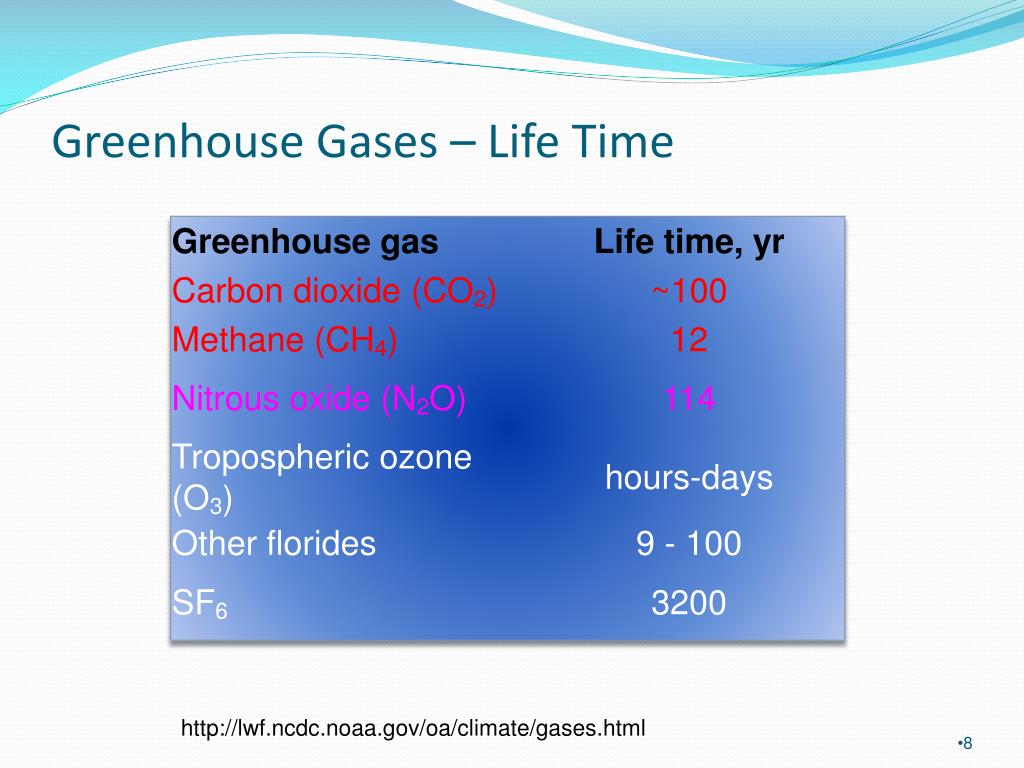 Greenhouse Gases – Life Time

| Greenhouse gas | Life time, yr |
|---|---|
| Carbon dioxide ($CO_2$) | ~100 |
| Methane ($CH_4$) | 12 |
| Nitrous oxide ($N_2O$) | 114 |
| Tropospheric ozone ($O_3$) | hours-days |
| Other florides | 9 - 100 |
| $SF_6$ | 3200 |

http://lwf.ncdc.noaa.gov/oa/climate/gases.html

•8